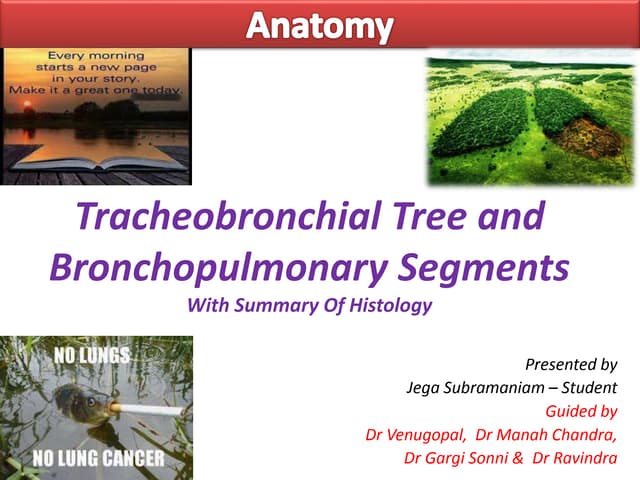 Anatomy

Every morning starts a new page in your story. Make it a great one today.

Tracheobronchial Tree and Bronchopulmonary Segments

With Summary Of Histology

NO LUNGS

NO LUNG CANCER

Presented by
Jega Subramaniam – Student
Guided by
Dr Venugopal, Dr Manah Chandra, Dr Gargi Sonni & Dr Ravindra